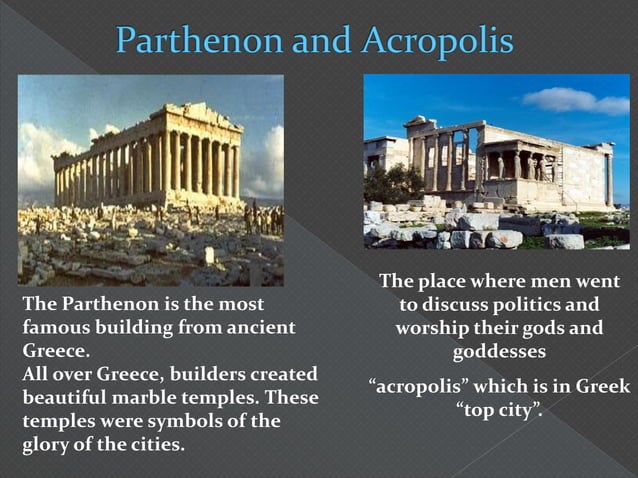 Parthenon and Acropolis

The Parthenon is the most famous building from ancient Greece.
All over Greece, builders created beautiful marble temples. These temples were symbols of the glory of the cities.

The place where men went to discuss politics and worship their gods and goddesses

“acropolis” which is in Greek “top city”.